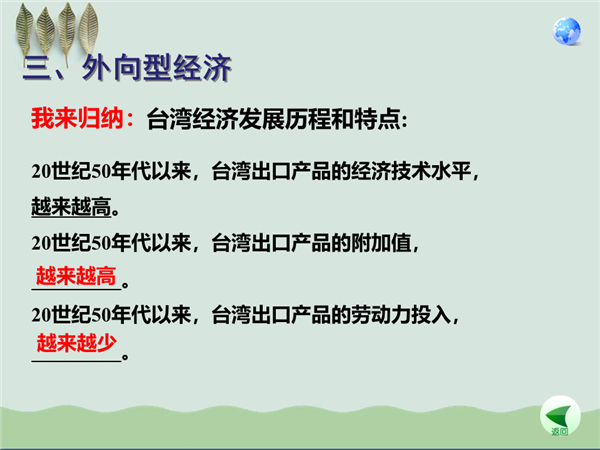 三、外向型经济

我来归纳：台湾经济发展历程和特点:

20世纪50年代以来，台湾出口产品的经济技术水平，越来越高。

20世纪50年代以来，台湾出口产品的附加值，越来越高。

20世纪50年代以来，台湾出口产品的劳动力投入，越来越少。

返回